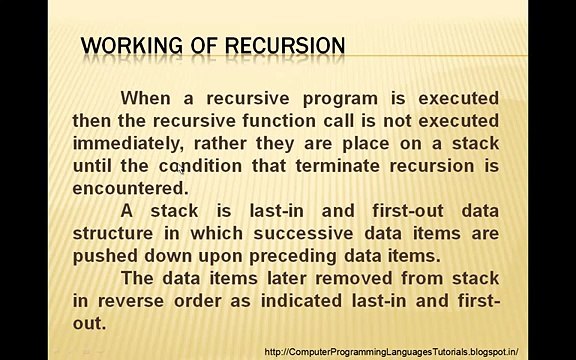 WORKING OF RECURSION

When a recursive program is executed then the recursive function call is not executed immediately, rather they are place on a stack until the condition that terminate recursion is encountered.

A stack is last-in and first-out data structure in which successive data items are pushed down upon preceding data items.

The data items later removed from stack in reverse order as indicated last-in and first-out.

http://ComputerProgrammingLanguagesTutorials.blogspot.in/